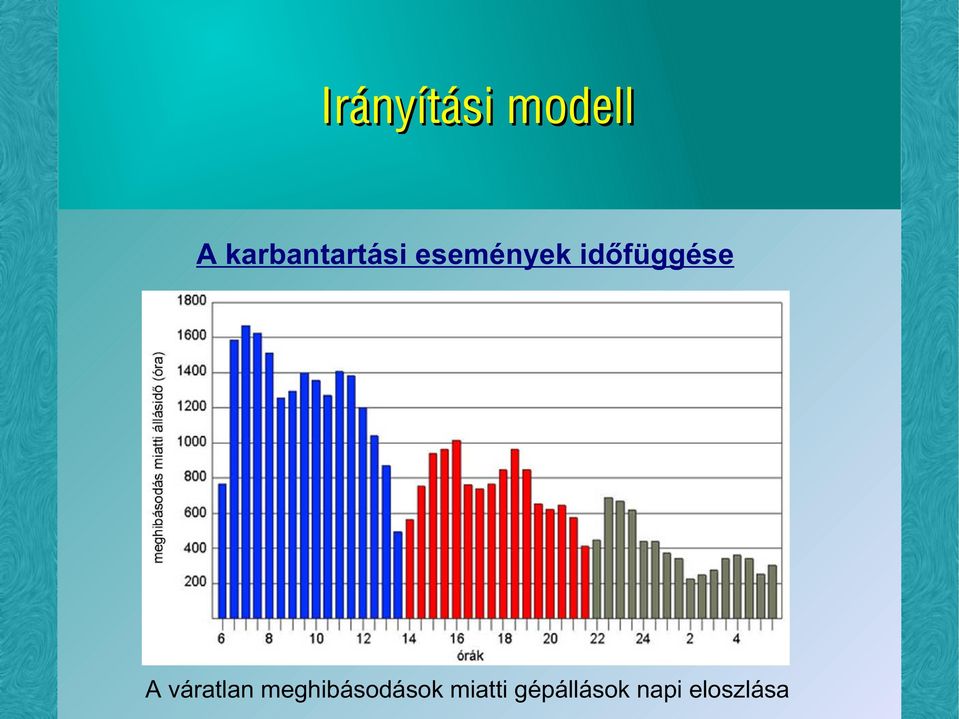 Irányítási modell

A karbantartási események időfüggése

meghibásodás miatti állásidő (óra)

1800
1600
1400
1200
1000
800
600
400
200

6 8 10 12 14 16 18 20 22 24 2 4

órák

A váratlan meghibásodások miatti gépállások napi eloszlása